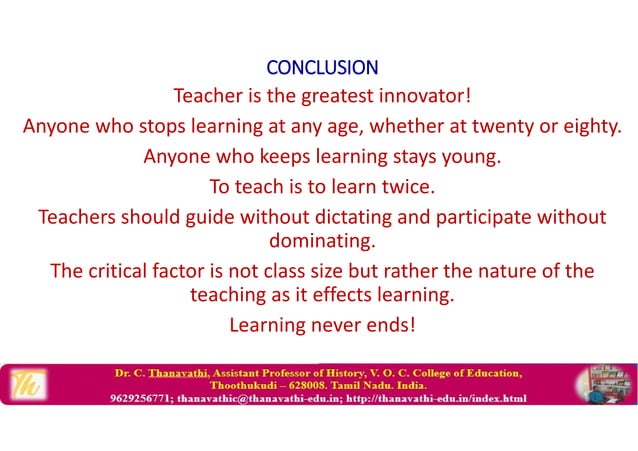 CONCLUSION

Teacher is the greatest innovator!

Anyone who stops learning at any age, whether at twenty or eighty.

Anyone who keeps learning stays young.

To teach is to learn twice.

Teachers should guide without dictating and participate without dominating.

The critical factor is not class size but rather the nature of the teaching as it effects learning.

Learning never ends!

Th

Dr. C. Thanavathi, Assistant Professor of History, V. O. C. College of Education, Thoothukudi – 628008. Tamil Nadu. India.
9629256771; thanavathic@thanavathi-edu.in; http://thanavathi-edu.in/index.html